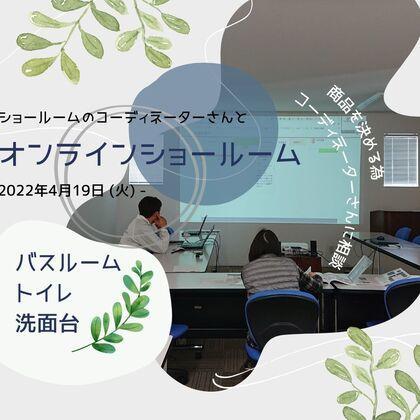 ショールームのコーディネーターさんと

オンラインショールーム

2022年4月19日 (火) -

商品を決める為
コーディネーターさんに相談

バスルーム
トイレ
洗面台